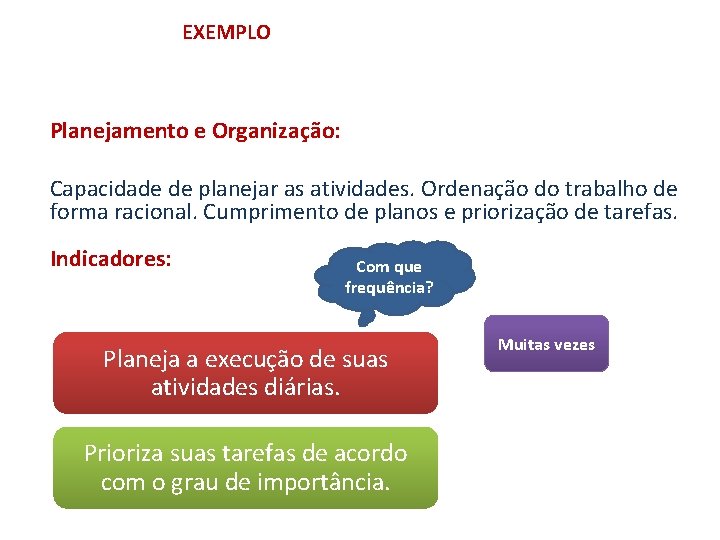 EXEMPLO

Planejamento e Organização:

Capacidade de planejar as atividades. Ordenação do trabalho de forma racional. Cumprimento de planos e priorização de tarefas.

Indicadores:

Com que frequência?

Planeja a execução de suas atividades diárias.

Muitas vezes

Prioriza suas tarefas de acordo com o grau de importância.